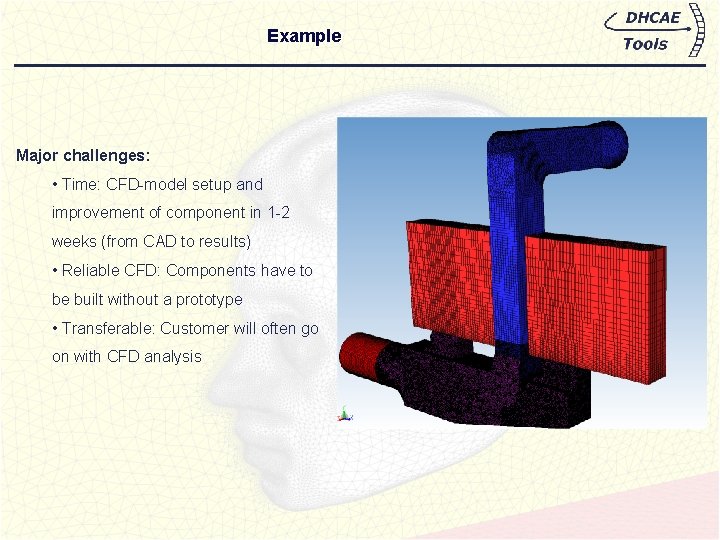 Example

DHCAE Tools

Major challenges:

• Time: CFD-model setup and improvement of component in 1-2 weeks (from CAD to results)

• Reliable CFD: Components have to be built without a prototype

• Transferable: Customer will often go on with CFD analysis